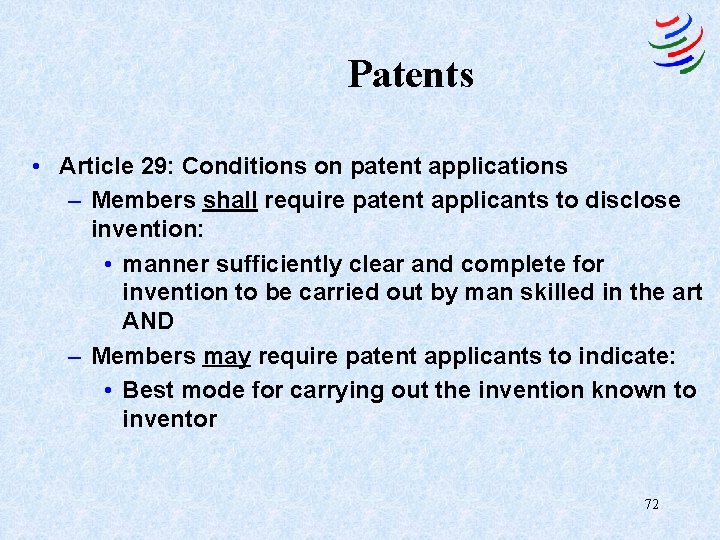 Patents

• Article 29: Conditions on patent applications
  – Members shall require patent applicants to disclose invention:
    • manner sufficiently clear and complete for invention to be carried out by man skilled in the art AND
  – Members may require patent applicants to indicate:
    • Best mode for carrying out the invention known to inventor

72